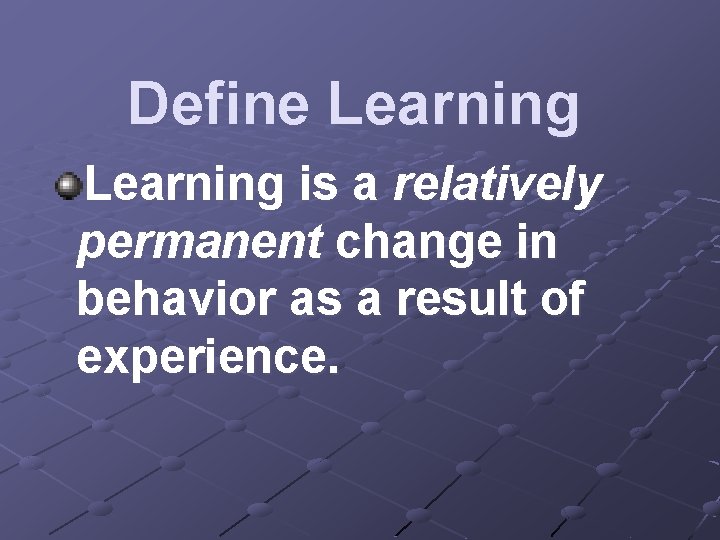 Define Learning

Learning is a relatively permanent change in behavior as a result of experience.